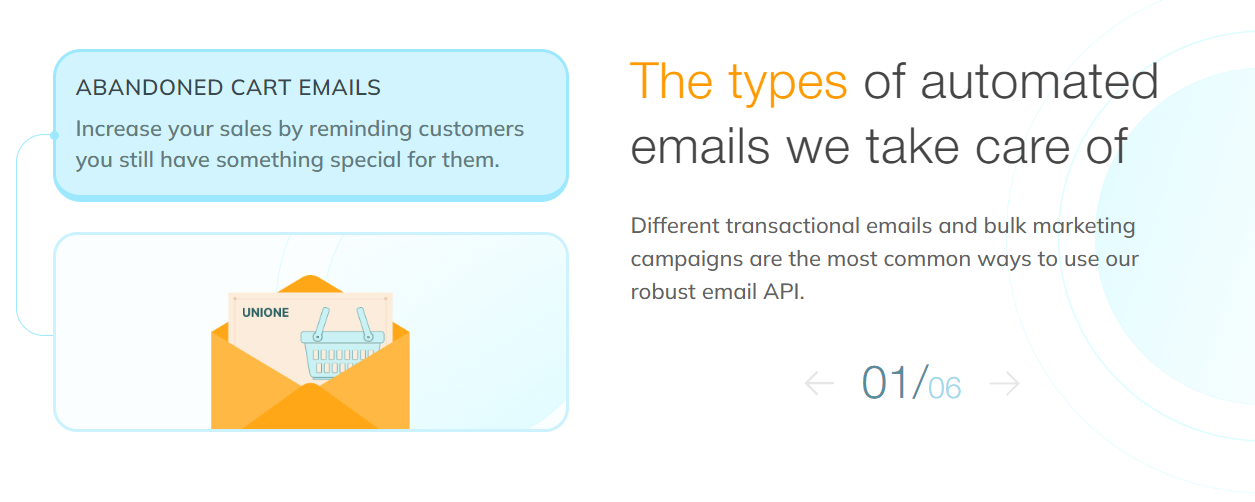 ABANDONED CART EMAILS

Increase your sales by reminding customers you still have something special for them.

UNIONE

The types of automated emails we take care of

Different transactional emails and bulk marketing campaigns are the most common ways to use our robust email API.

← 01/06 →